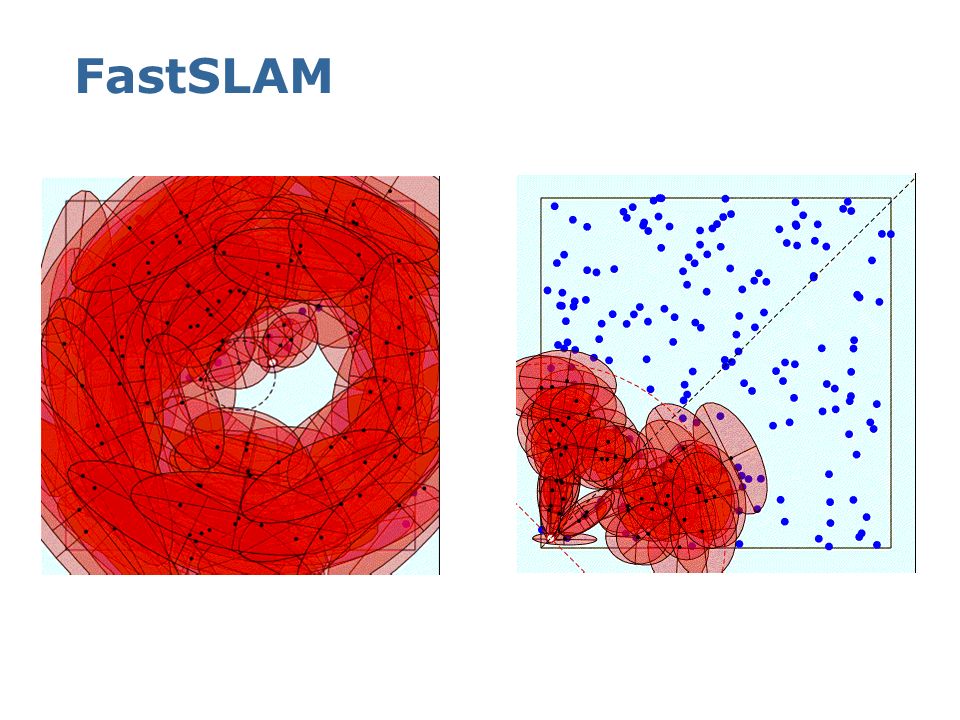 FastSLAM